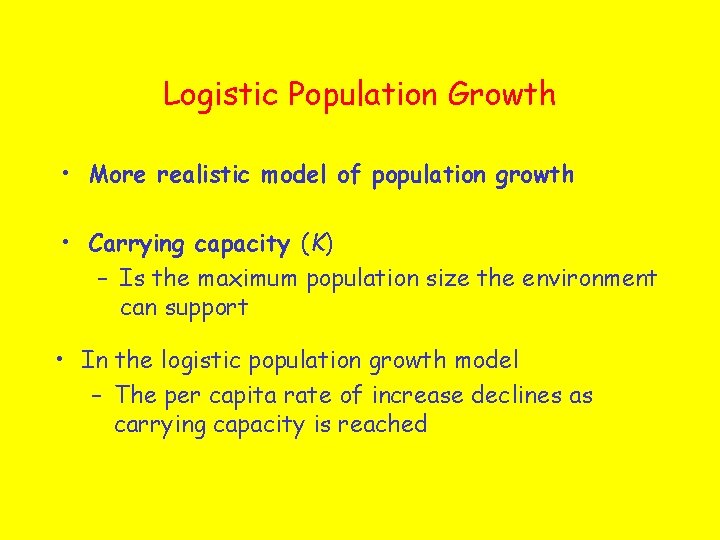 Logistic Population Growth

• More realistic model of population growth

• Carrying capacity (K)
– Is the maximum population size the environment can support

• In the logistic population growth model
– The per capita rate of increase declines as carrying capacity is reached